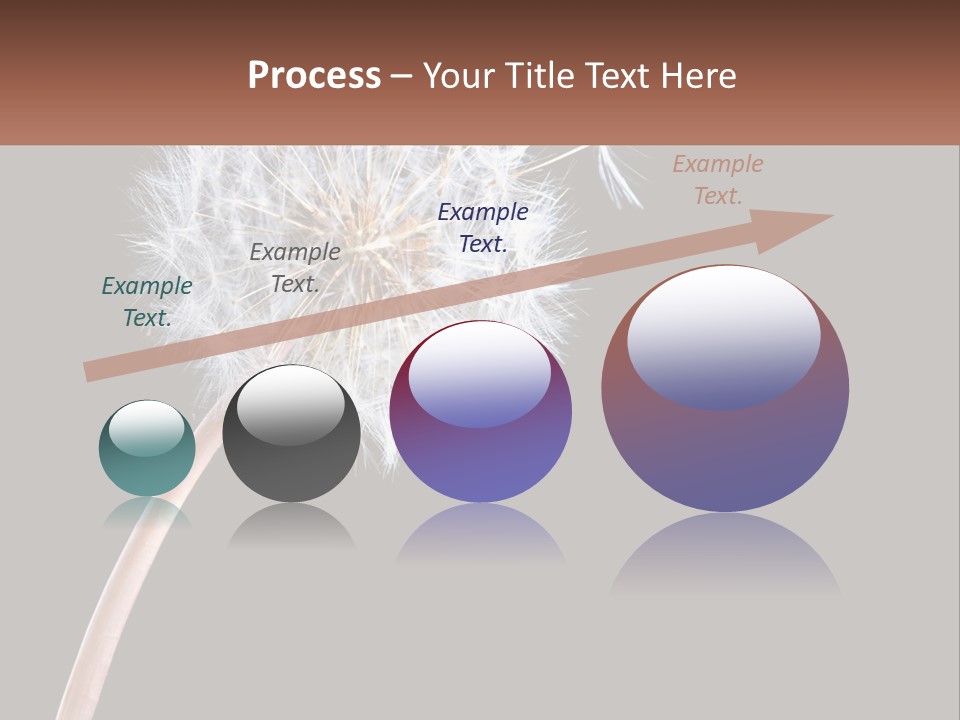 Process – Your Title Text Here

Example Text.

Example Text.

Example Text.

Example Text.